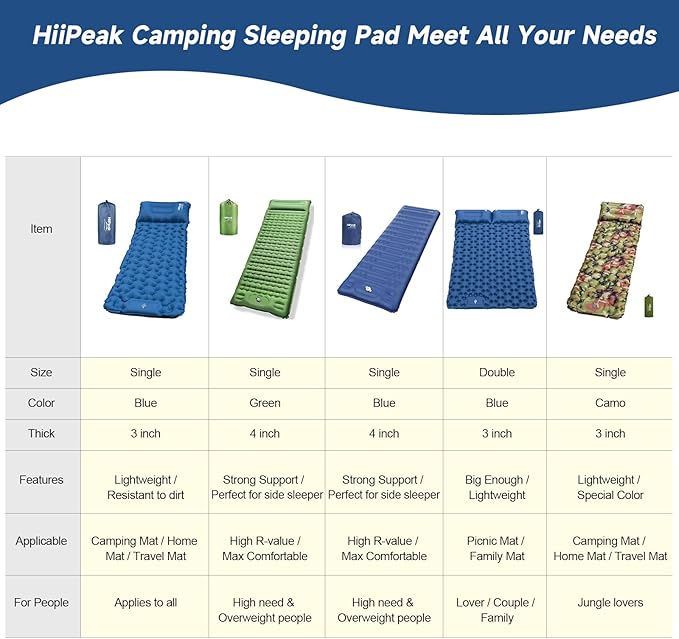 HiiPeak Camping Sleeping Pad Meet All Your Needs

| Item | | | | | |
|---|---|---|---|---|---|
| Size | Single | Single | Single | Double | Single |
| Color | Blue | Green | Blue | Blue | Camo |
| Thick | 3 inch | 4 inch | 4 inch | 3 inch | 3 inch |
| Features | Lightweight / Resistant to dirt | Strong Support / Perfect for side sleeper | Strong Support / Perfect for side sleeper | Big Enough / Lightweight | Lightweight / Special Color |
| Applicable | Camping Mat / Home Mat / Travel Mat | High R-value / Max Comfortable | High R-value / Max Comfortable | Picnic Mat / Family Mat | Camping Mat / Home Mat / Travel Mat |
| For People | Applies to all | High need & Overweight people | High need & Overweight people | Lover / Couple / Family | Jungle lovers |